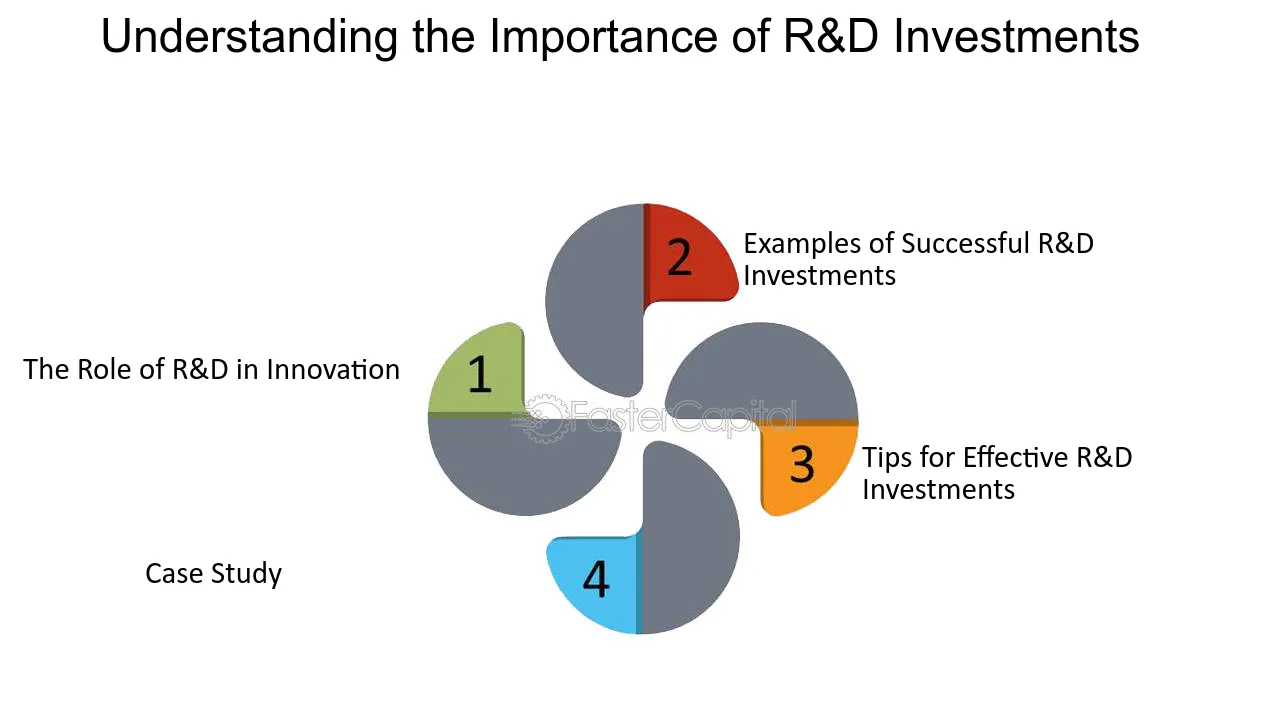 Understanding the Importance of R&D Investments

2

Examples of Successful R&D Investments

1

The Role of R&D in Innovation

3

Tips for Effective R&D Investments

4

Case Study

FasterCapital